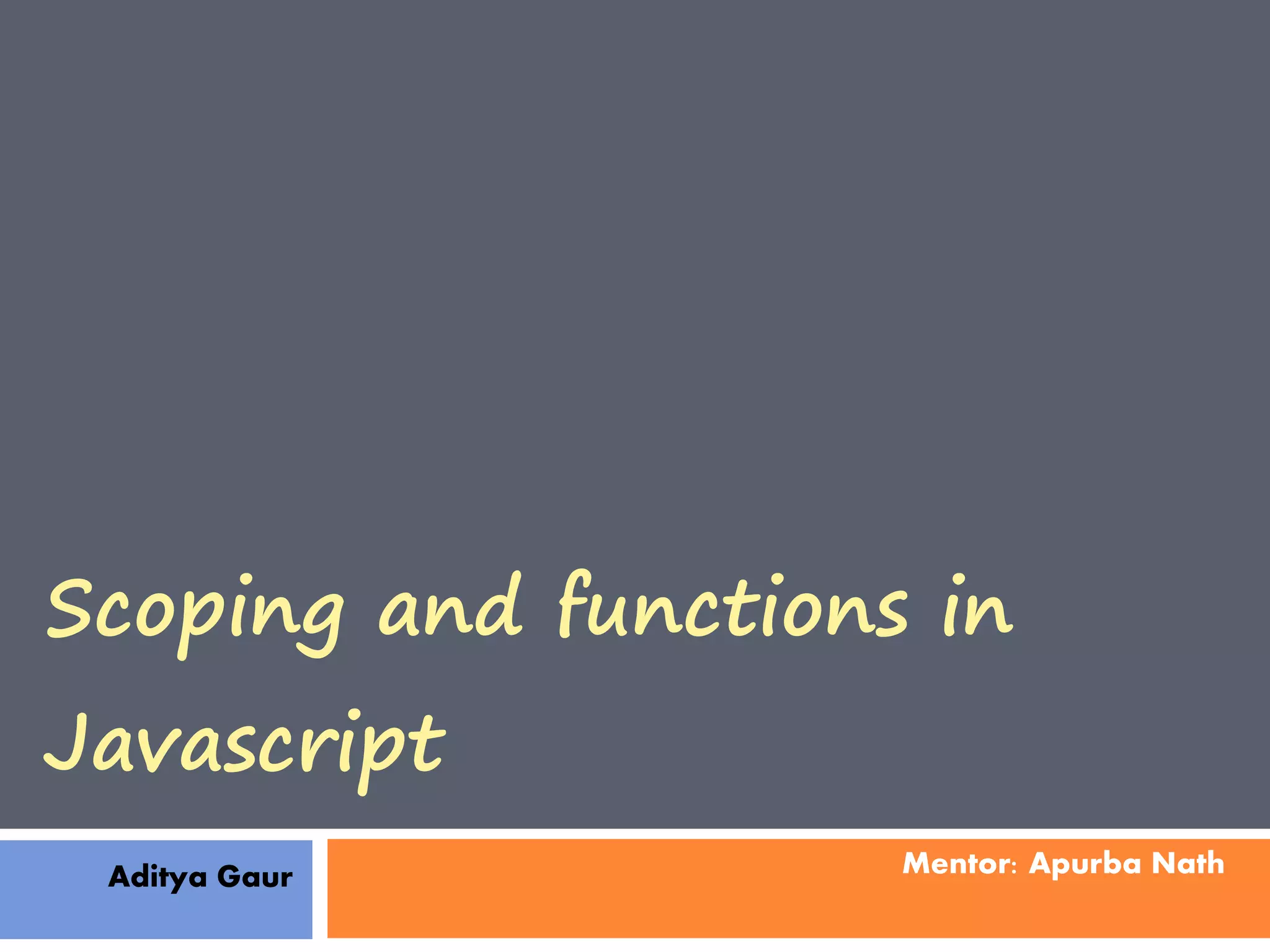 Scoping and functions in Javascript

Aditya Gaur

Mentor: Apurba Nath